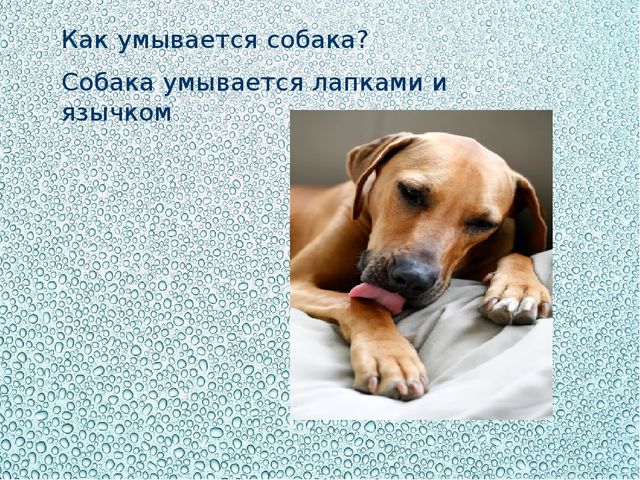 Как умывается собака?

Собака умывается лапками и язычком